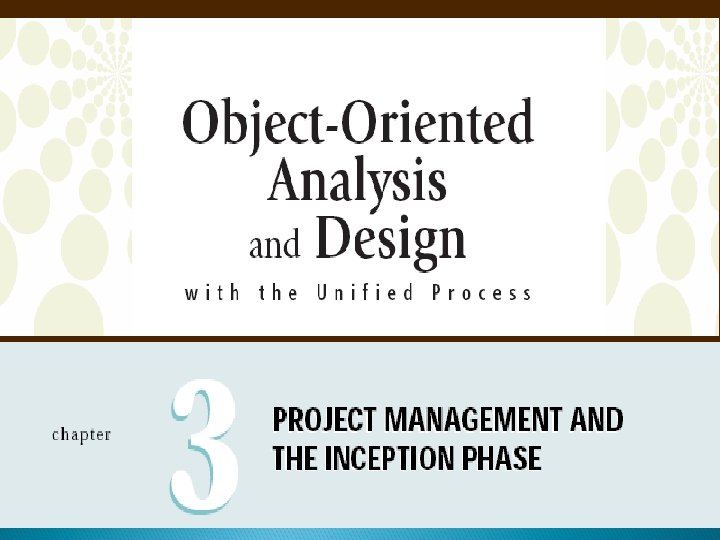 Object-Oriented Analysis and Design

with the Unified Process

chapter 3

PROJECT MANAGEMENT AND THE INCEPTION PHASE